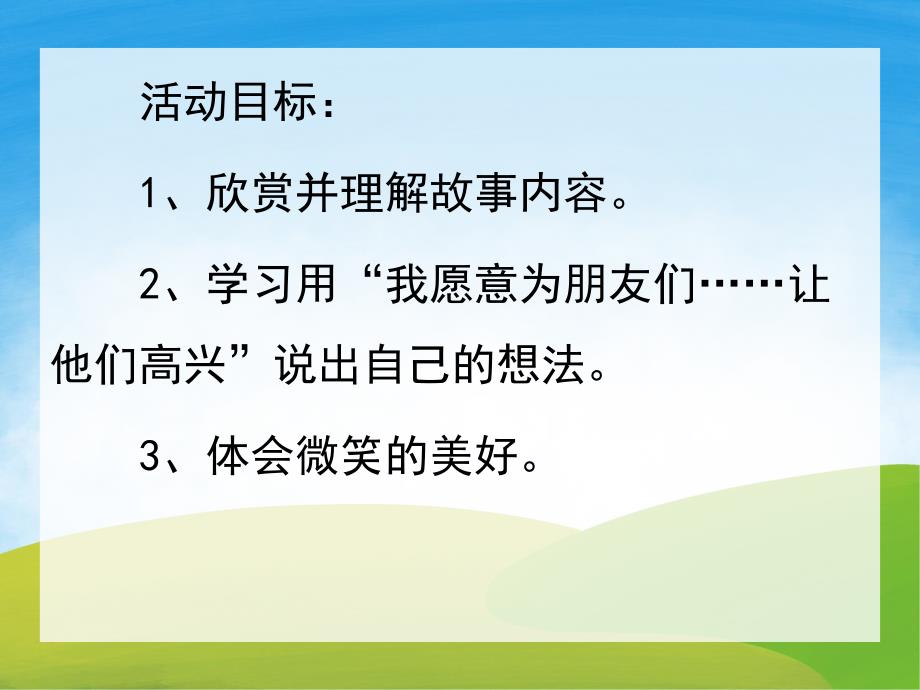 活动目标：

1、欣赏并理解故事内容。

2、学习用“我愿意为朋友们……让他们高兴”说出自己的想法。

3、体会微笑的美好。